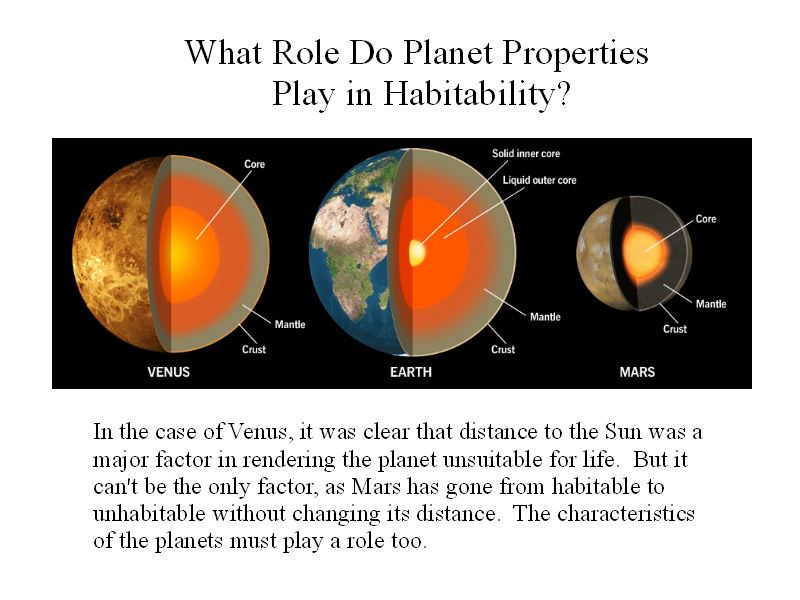 What Role Do Planet Properties Play in Habitability?

Core
Mantle
Crust
VENUS

Solid inner core
Liquid outer core
Mantle
Crust
EARTH

Core
Mantle
Crust
MARS

In the case of Venus, it was clear that distance to the Sun was a major factor in rendering the planet unsuitable for life. But it can't be the only factor, as Mars has gone from habitable to unhabitable without changing its distance. The characteristics of the planets must play a role too.